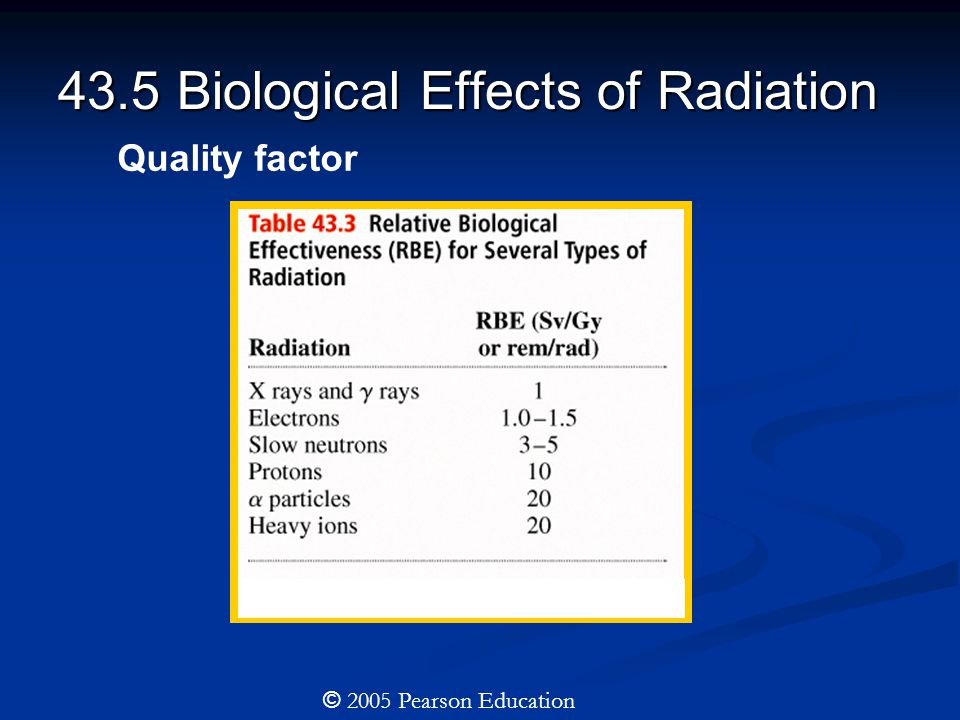 43.5 Biological Effects of Radiation

Quality factor

Table 43.3 Relative Biological Effectiveness (RBE) for Several Types of Radiation

| Radiation | RBE (Sv/Gy or rem/rad) |
|---|---|
| X rays and $\gamma$ rays | 1 |
| Electrons | 1.0–1.5 |
| Slow neutrons | 3–5 |
| Protons | 10 |
| $\alpha$ particles | 20 |
| Heavy ions | 20 |

© 2005 Pearson Education